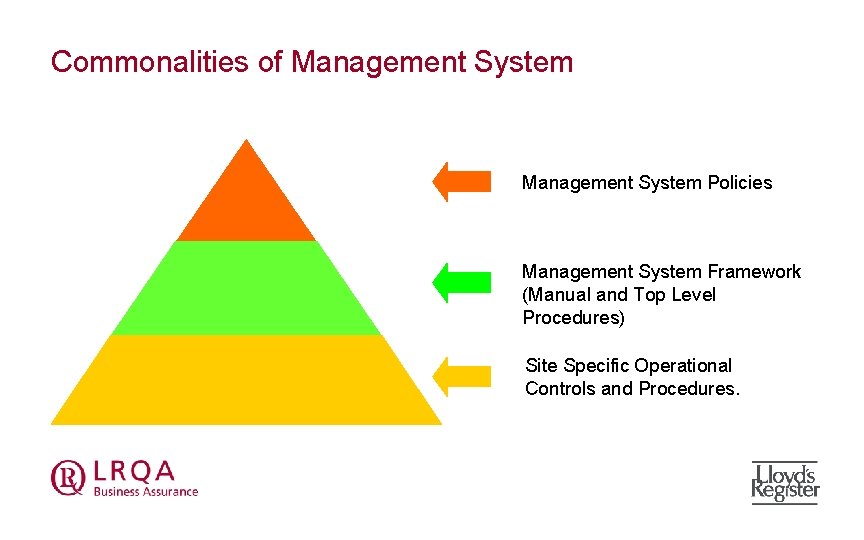 Commonalities of Management System

Management System Policies

Management System Framework (Manual and Top Level Procedures)

Site Specific Operational Controls and Procedures.

LRQA
Business Assurance

Lloyd's Register